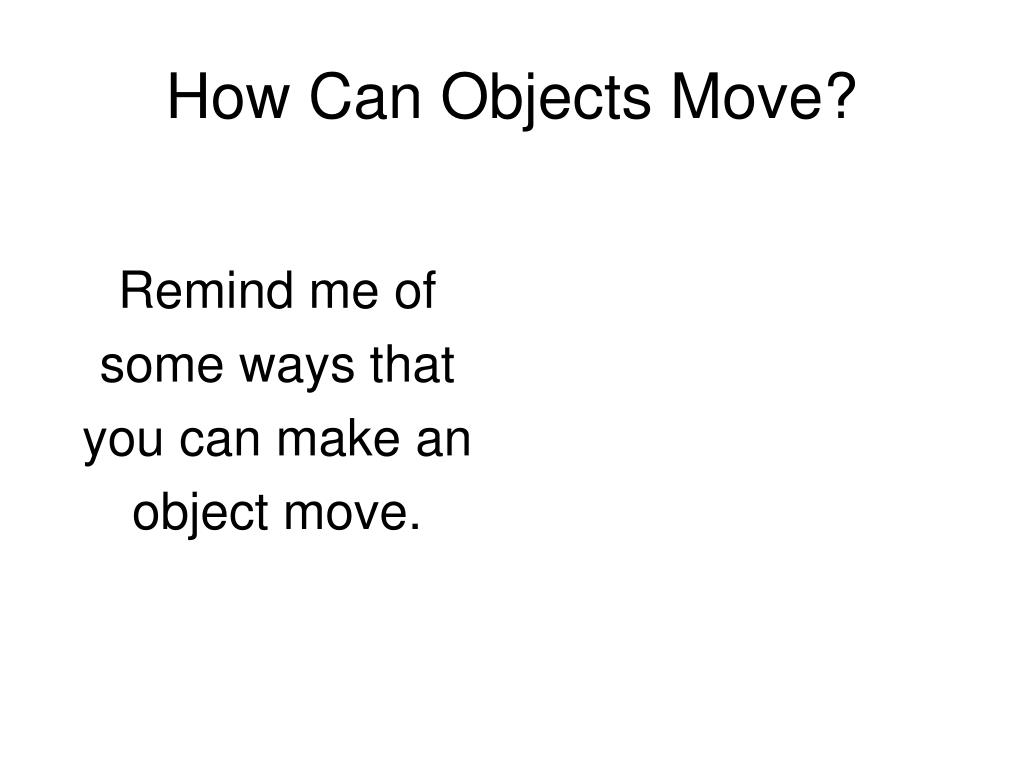 How Can Objects Move?

Remind me of some ways that you can make an object move.